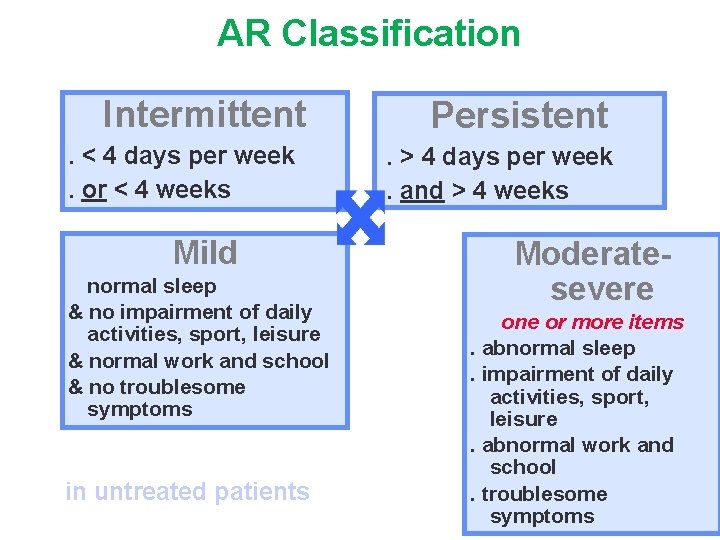 AR Classification

Intermittent
. < 4 days per week
. or < 4 weeks

Persistent
. > 4 days per week
. and > 4 weeks

Mild
normal sleep
& no impairment of daily activities, sport, leisure
& normal work and school
& no troublesome symptoms

Moderate-severe
one or more items
. abnormal sleep
. impairment of daily activities, sport, leisure
. abnormal work and school
. troublesome symptoms

in untreated patients